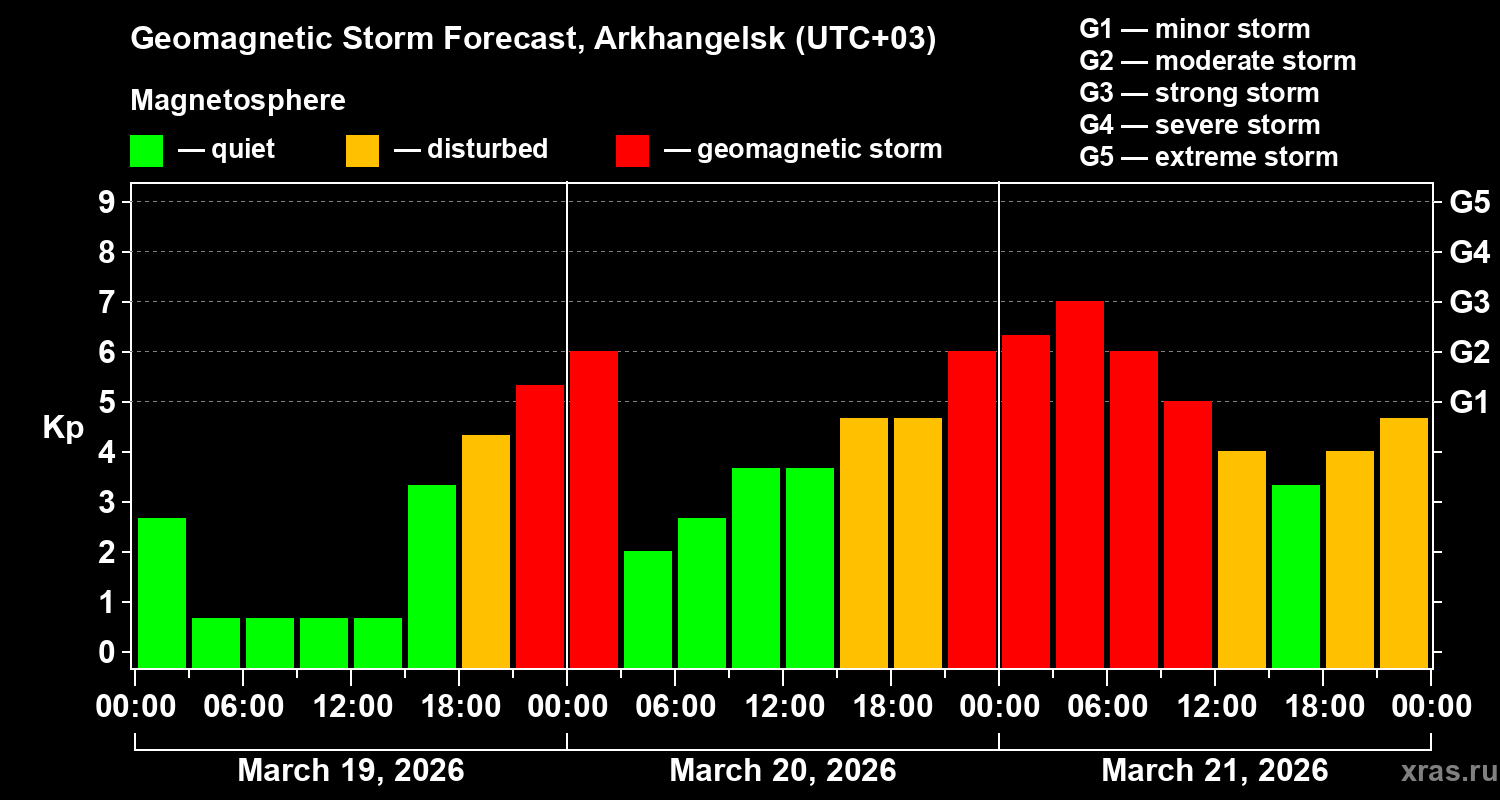 Geomagnetic Storm Forecast, Arkhangelsk (UTC+03)

Magnetosphere

— quiet — disturbed — geomagnetic storm

G1 — minor storm
G2 — moderate storm
G3 — strong storm
G4 — severe storm
G5 — extreme storm

Kp

9
8
7
6
5
4
3
2
1
0

G5
G4
G3
G2
G1

00:00 06:00 12:00 18:00 00:00 06:00 12:00 18:00 00:00 06:00 12:00 18:00 00:00

March 19, 2026
March 20, 2026
March 21, 2026

xras.ru